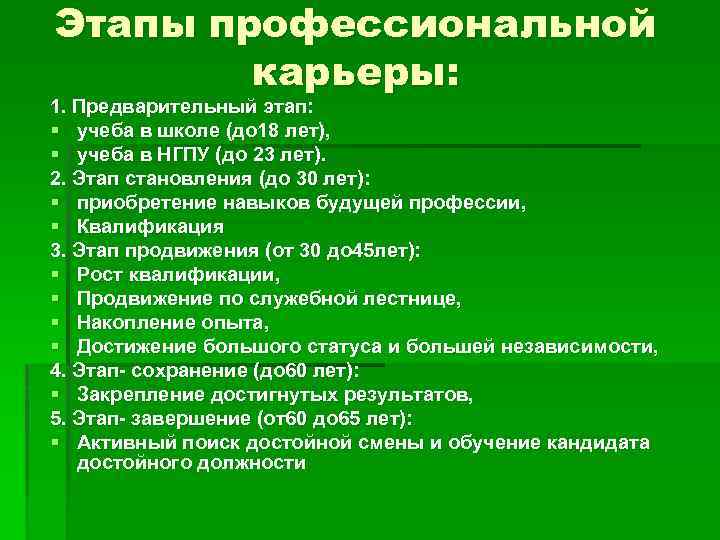 Этапы профессиональной карьеры:

1. Предварительный этап:
- учеба в школе (до18 лет),
- учеба в НГПУ (до 23 лет).
2. Этап становления (до 30 лет):
- приобретение навыков будущей профессии,
- Квалификация
3. Этап продвижения (от 30 до45лет):
- Рост квалификации,
- Продвижение по служебной лестнице,
- Накопление опыта,
- Достижение большого статуса и большей независимости,
4. Этап- сохранение (до60 лет):
- Закрепление достигнутых результатов,
5. Этап- завершение (от60 до65 лет):
- Активный поиск достойной смены и обучение кандидата достойного должности